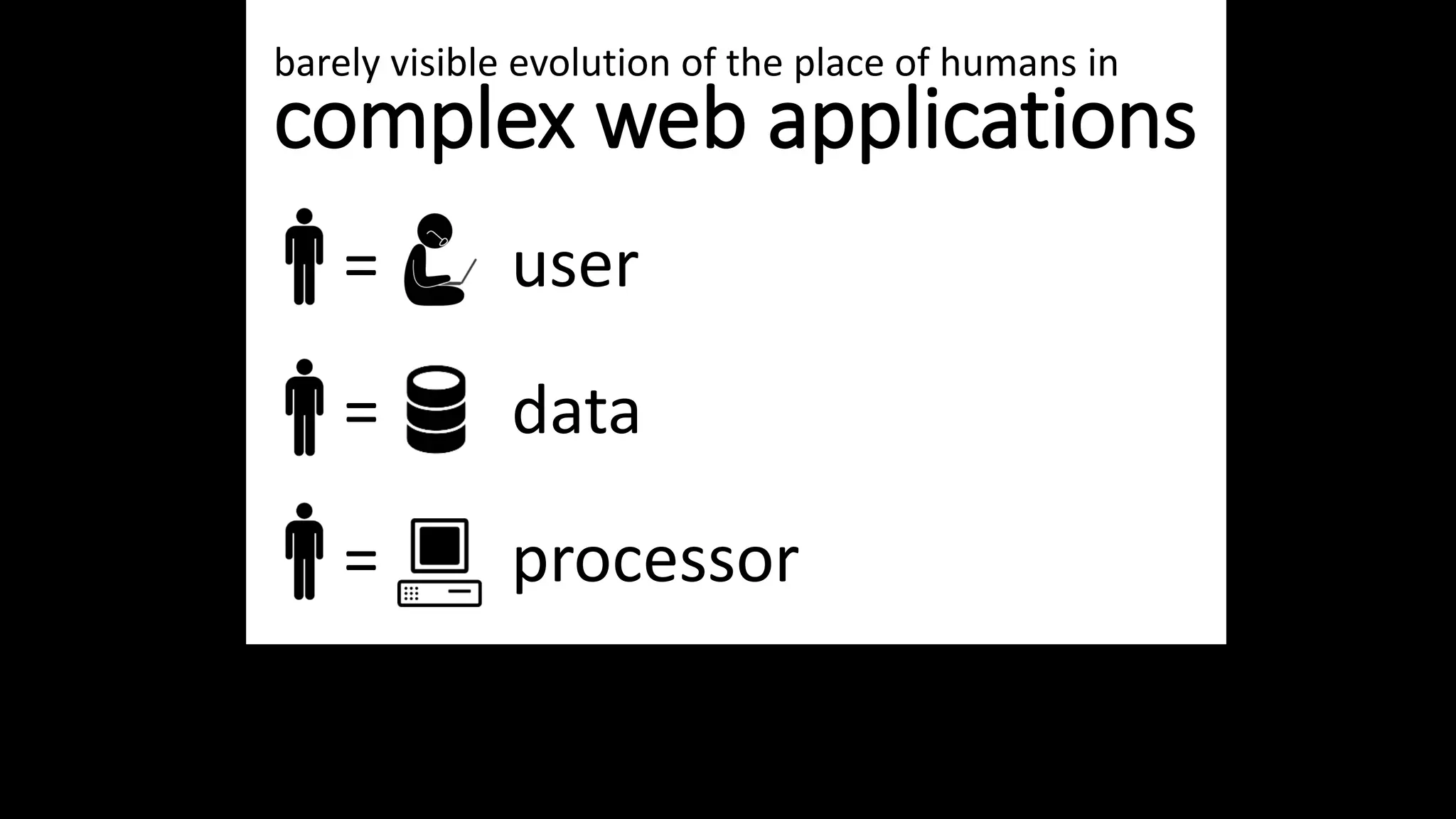 barely visible evolution of the place of humans in
complex web applications

= user

= data

= processor